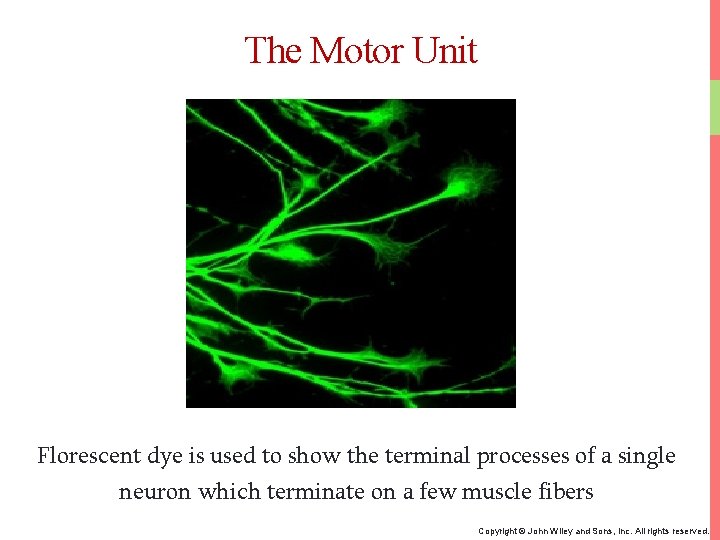 The Motor Unit

Florescent dye is used to show the terminal processes of a single neuron which terminate on a few muscle fibers

Copyright © John Wiley and Sons, Inc. All rights reserved.